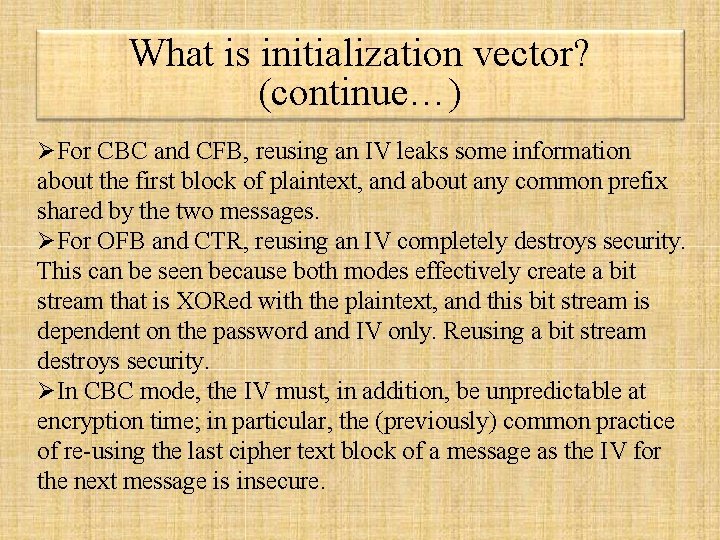 What is initialization vector? (continue…)

➢For CBC and CFB, reusing an IV leaks some information about the first block of plaintext, and about any common prefix shared by the two messages.

➢For OFB and CTR, reusing an IV completely destroys security. This can be seen because both modes effectively create a bit stream that is XORed with the plaintext, and this bit stream is dependent on the password and IV only. Reusing a bit stream destroys security.

➢In CBC mode, the IV must, in addition, be unpredictable at encryption time; in particular, the (previously) common practice of re-using the last cipher text block of a message as the IV for the next message is insecure.